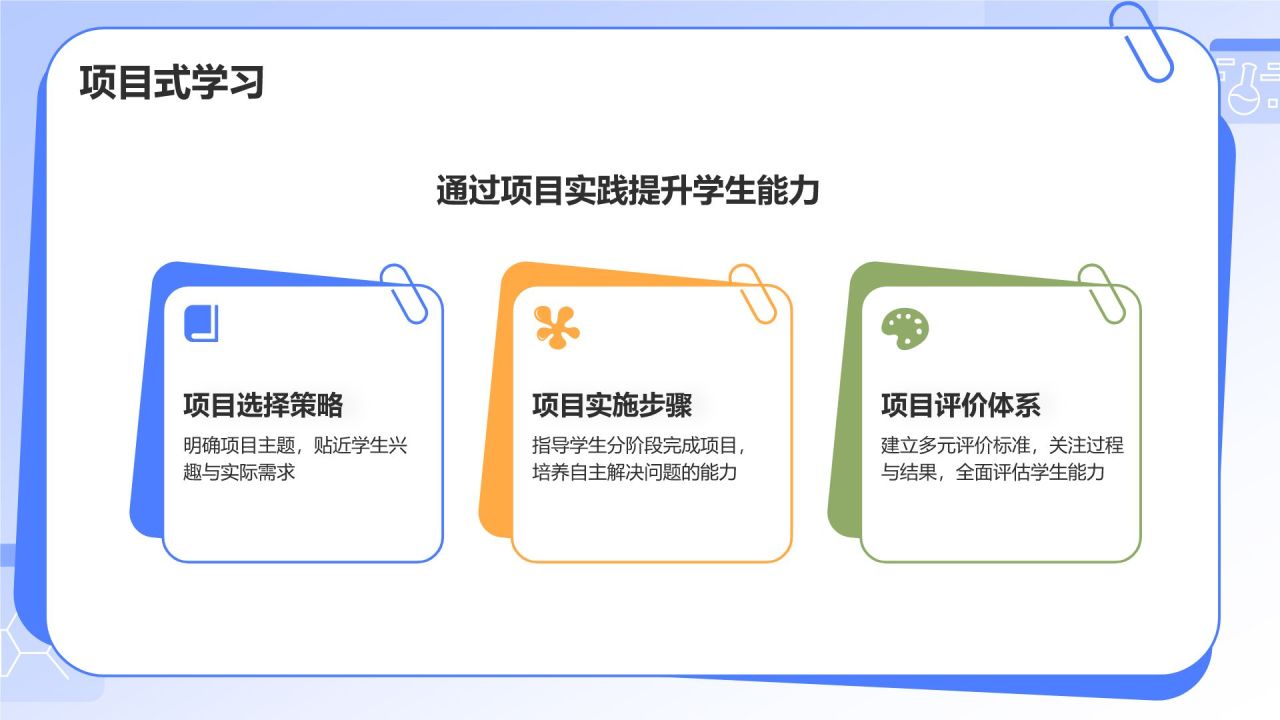 项目式学习

通过项目实践提升学生能力

项目选择策略

明确项目主题，贴近学生兴趣与实际需求

项目实施步骤

指导学生分阶段完成项目，培养自主解决问题的能力

项目评价体系

建立多元评价标准，关注过程与结果，全面评估学生能力